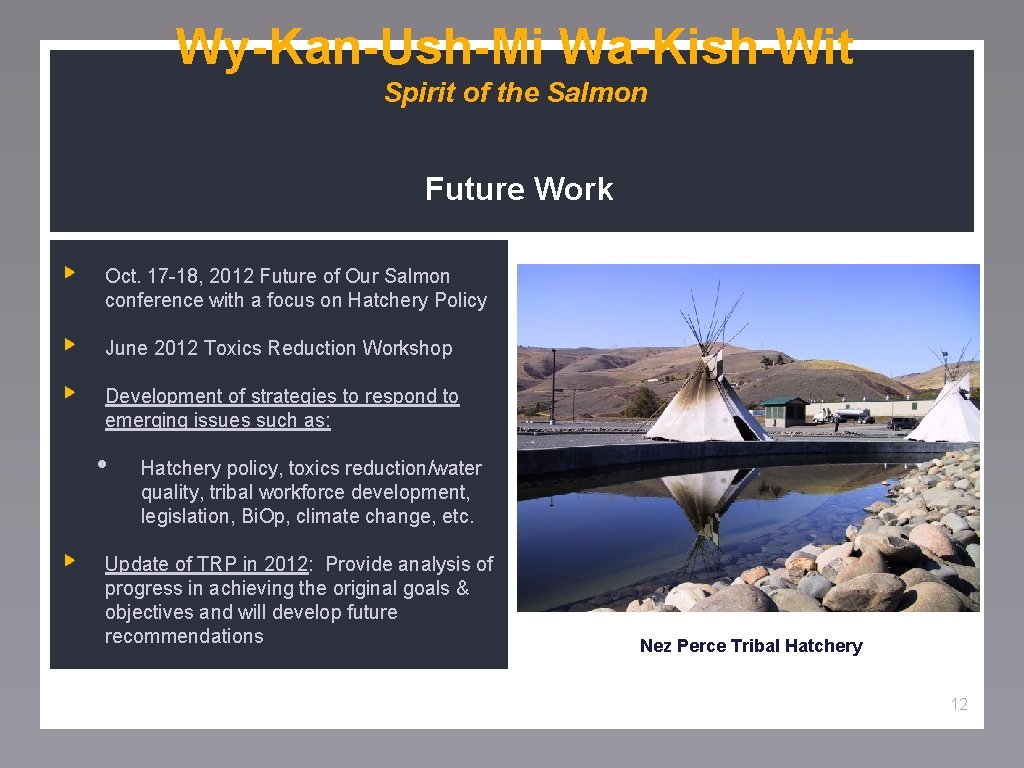 Wy-Kan-Ush-Mi Wa-Kish-Wit
Spirit of the Salmon

Future Work

Oct. 17-18, 2012 Future of Our Salmon conference with a focus on Hatchery Policy

June 2012 Toxics Reduction Workshop

Development of strategies to respond to emerging issues such as:

Hatchery policy, toxics reduction/water quality, tribal workforce development, legislation, Bi.Op, climate change, etc.

Update of TRP in 2012: Provide analysis of progress in achieving the original goals & objectives and will develop future recommendations

Nez Perce Tribal Hatchery

12